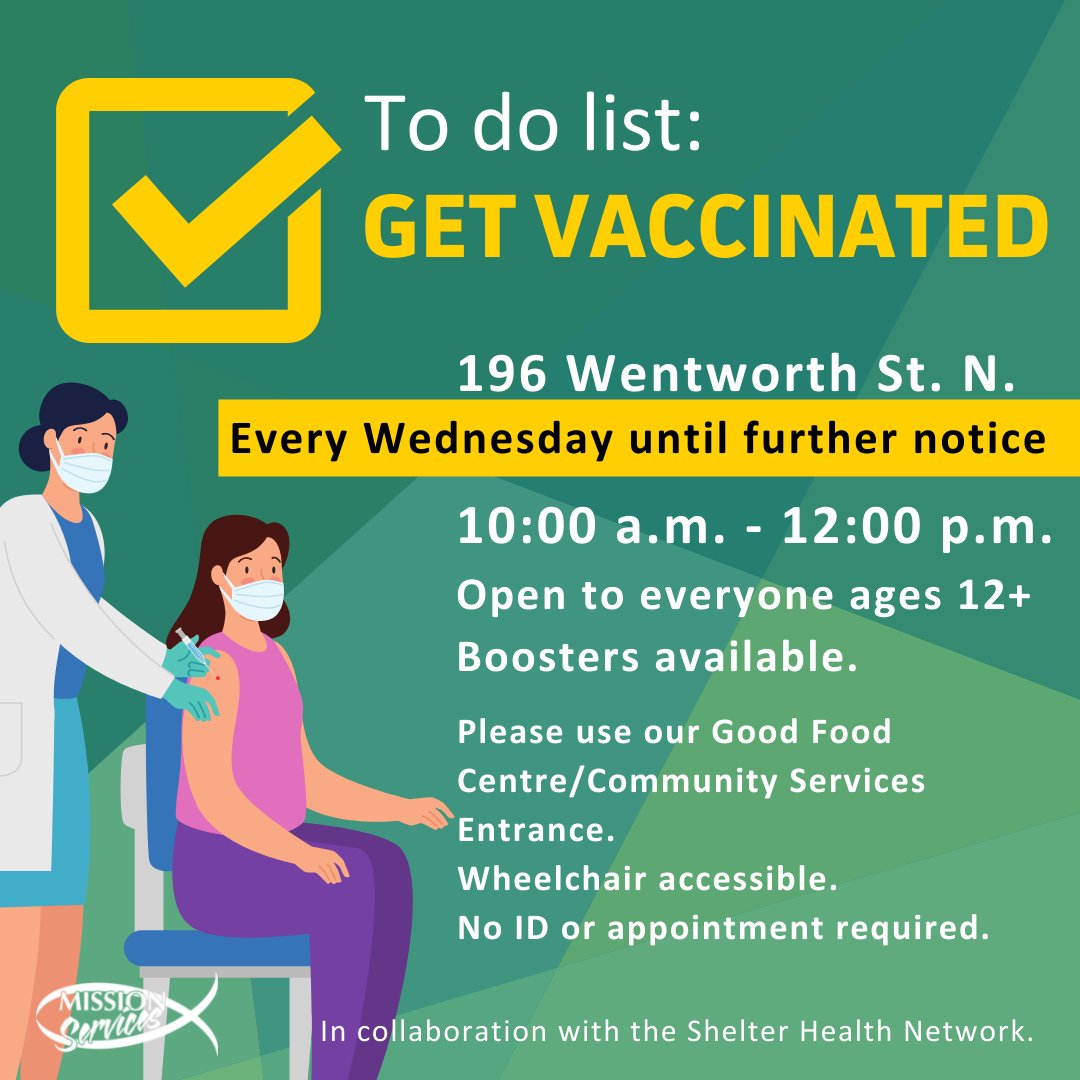 To do list:
GET VACCINATED

196 Wentworth St. N.

Every Wednesday until further notice

10:00 a.m. - 12:00 p.m.

Open to everyone ages 12+

Boosters available.

Please use our Good Food Centre/Community Services Entrance.
Wheelchair accessible.
No ID or appointment required.

MISSION Services

In collaboration with the Shelter Health Network.